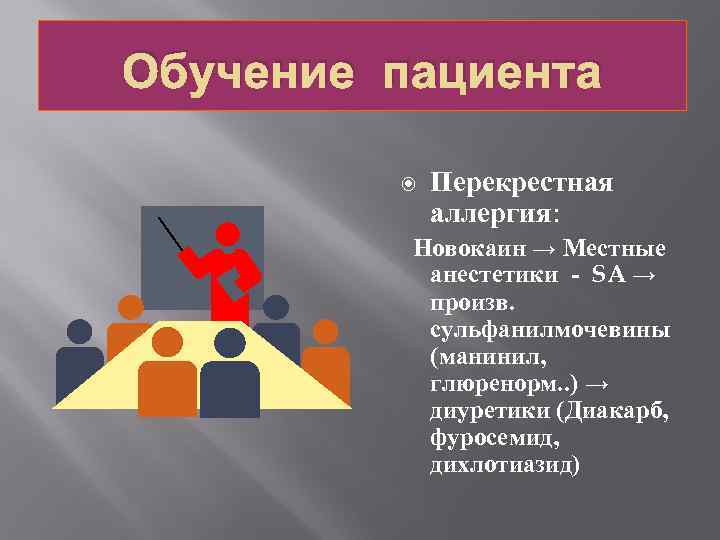 Обучение пациента

Перекрестная аллергия:

Новокаин → Местные анестетики - SA → произв. сульфанилмочевины (манинил, глюренорм..) → диуретики (Диакарб, фуросемид, дихлотиазид)